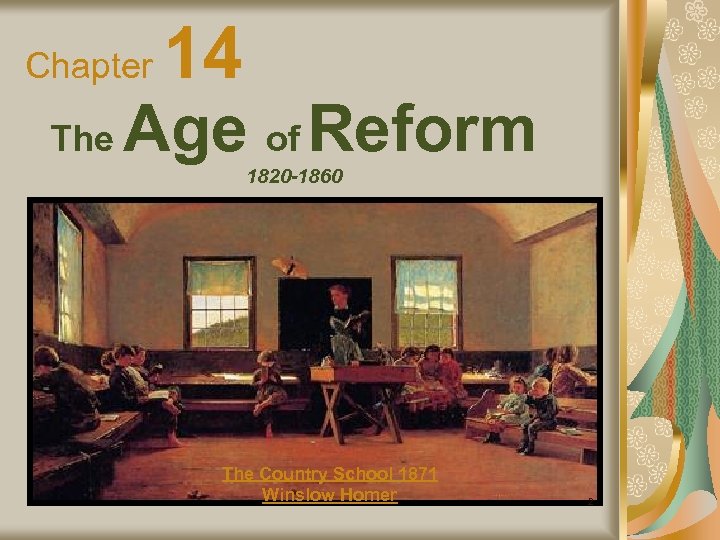 Chapter 14

The Age of Reform

1820-1860

The Country School 1871
Winslow Homer